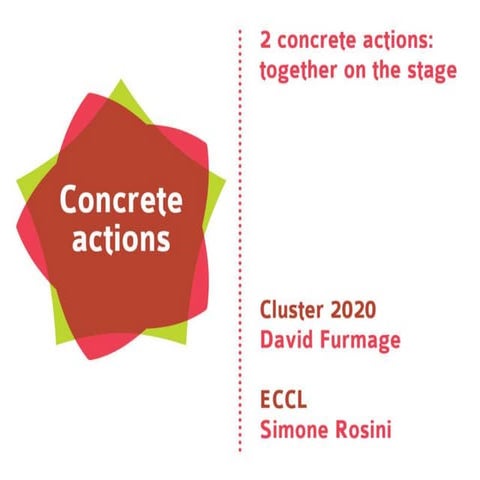 Concrete actions

2 concrete actions: together on the stage

Cluster 2020
David Furmage

ECCL
Simone Rosini